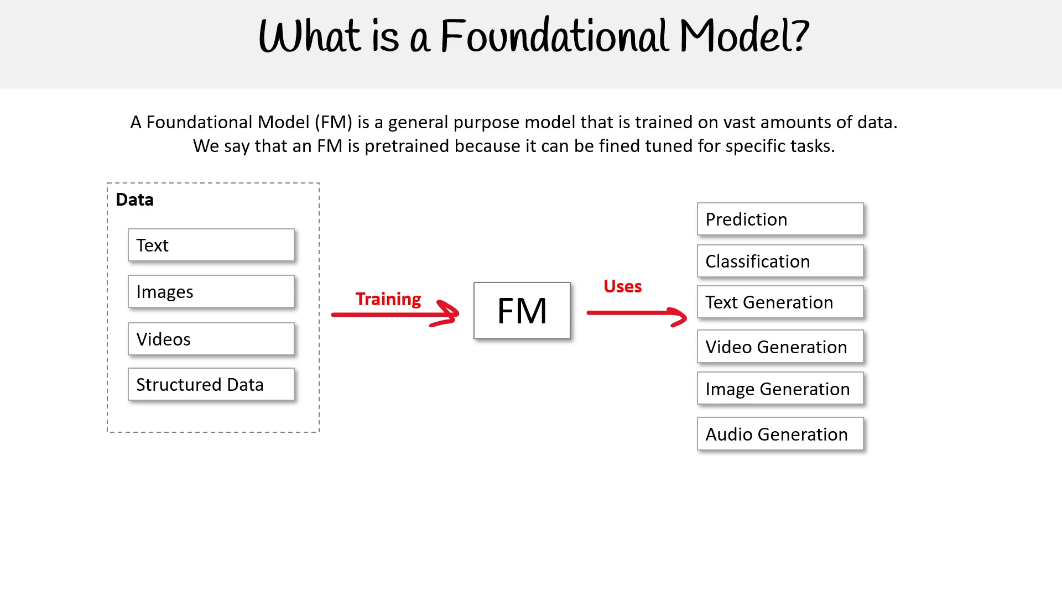 What is a Foundational Model?

A Foundational Model (FM) is a general purpose model that is trained on vast amounts of data. We say that an FM is pretrained because it can be fined tuned for specific tasks.

Data

Text

Images

Videos

Structured Data

Training

FM

Uses

Prediction

Classification

Text Generation

Video Generation

Image Generation

Audio Generation